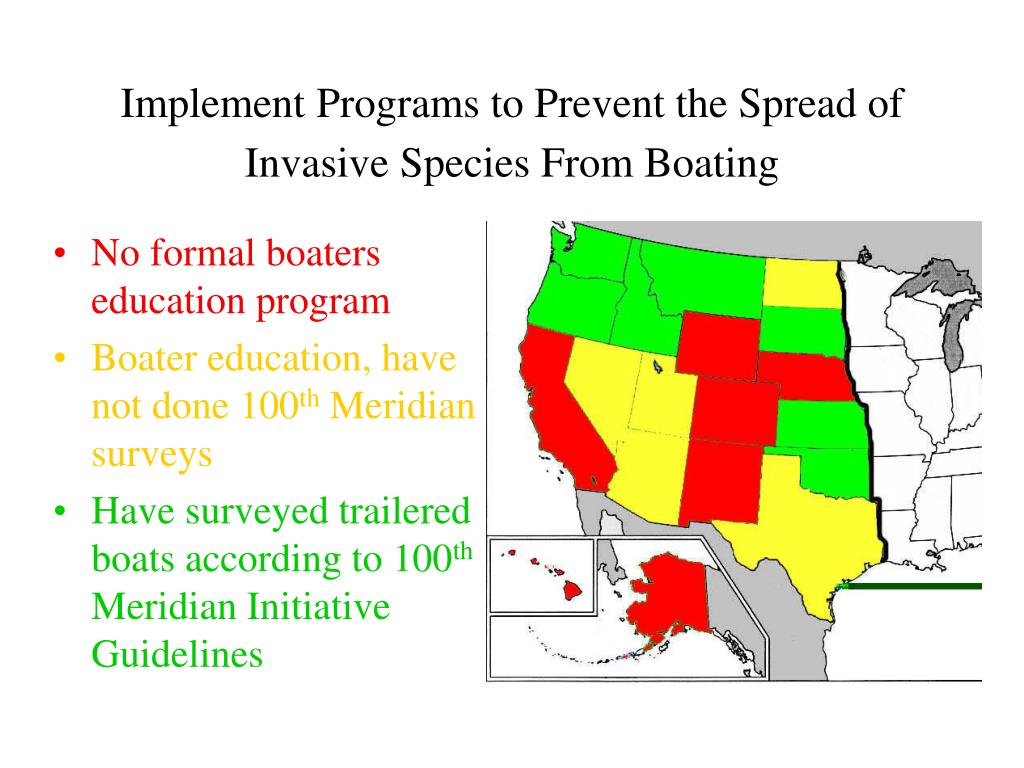 Implement Programs to Prevent the Spread of Invasive Species From Boating

• No formal boaters education program
• Boater education, have not done 100$^{th}$ Meridian surveys
• Have surveyed trailered boats according to 100$^{th}$ Meridian Initiative Guidelines